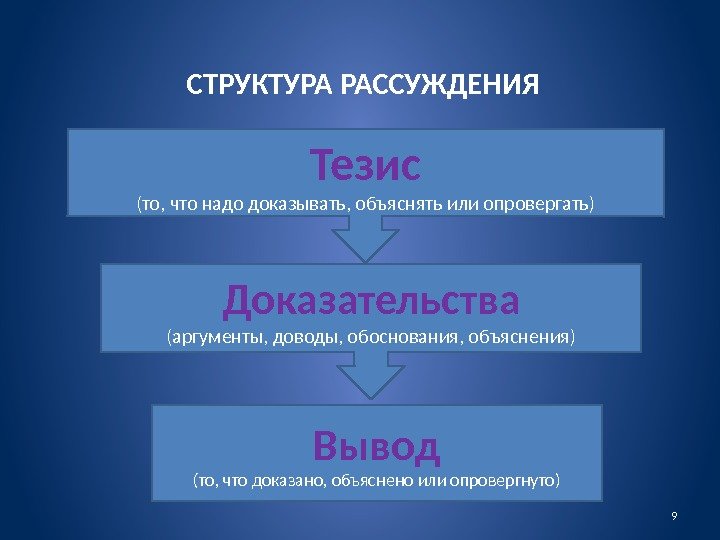 СТРУКТУРА РАССУЖДЕНИЯ

Тезис
(то, что надо доказывать, объяснять или опровергать)

Доказательства
(аргументы, доводы, обоснования, объяснения)

Вывод
(то, что доказано, объяснено или опровергнуто)

9